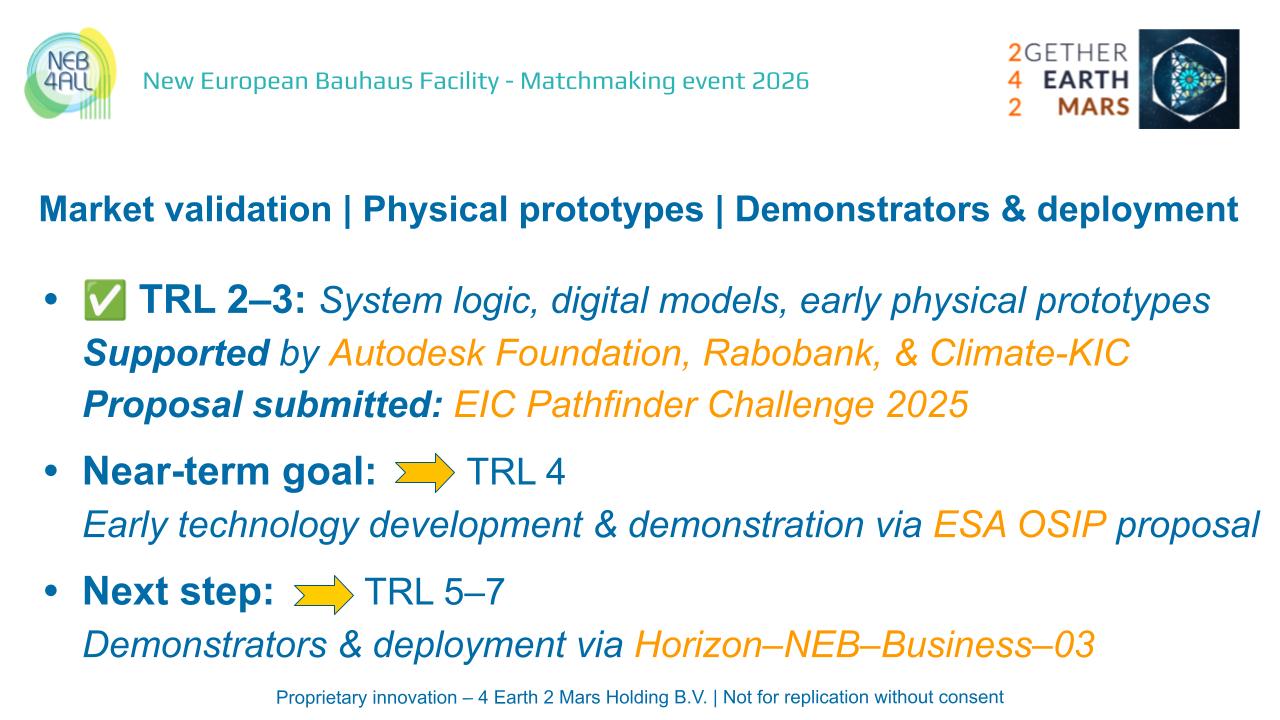 NEB 4ALL

New European Bauhaus Facility - Matchmaking event 2026

2GETHER
4 EARTH
2 MARS

Market validation | Physical prototypes | Demonstrators & deployment

• ✅ TRL 2–3: System logic, digital models, early physical prototypes
Supported by Autodesk Foundation, Rabobank, & Climate-KIC
Proposal submitted: EIC Pathfinder Challenge 2025

• Near-term goal: TRL 4
Early technology development & demonstration via ESA OSIP proposal

• Next step: TRL 5–7
Demonstrators & deployment via Horizon–NEB–Business–03

Proprietary innovation – 4 Earth 2 Mars Holding B.V. | Not for replication without consent